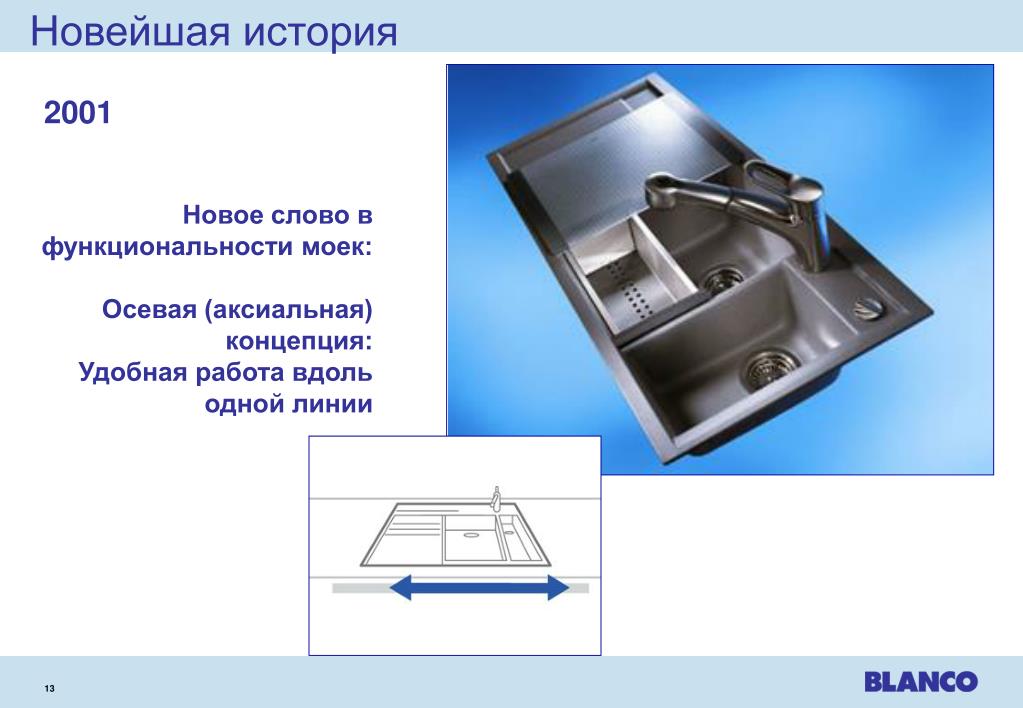 Новейшая история

2001

Новое слово в функциональности моек:

Осевая (аксиальная) концепция:
Удобная работа вдоль одной линии

13

BLANCO